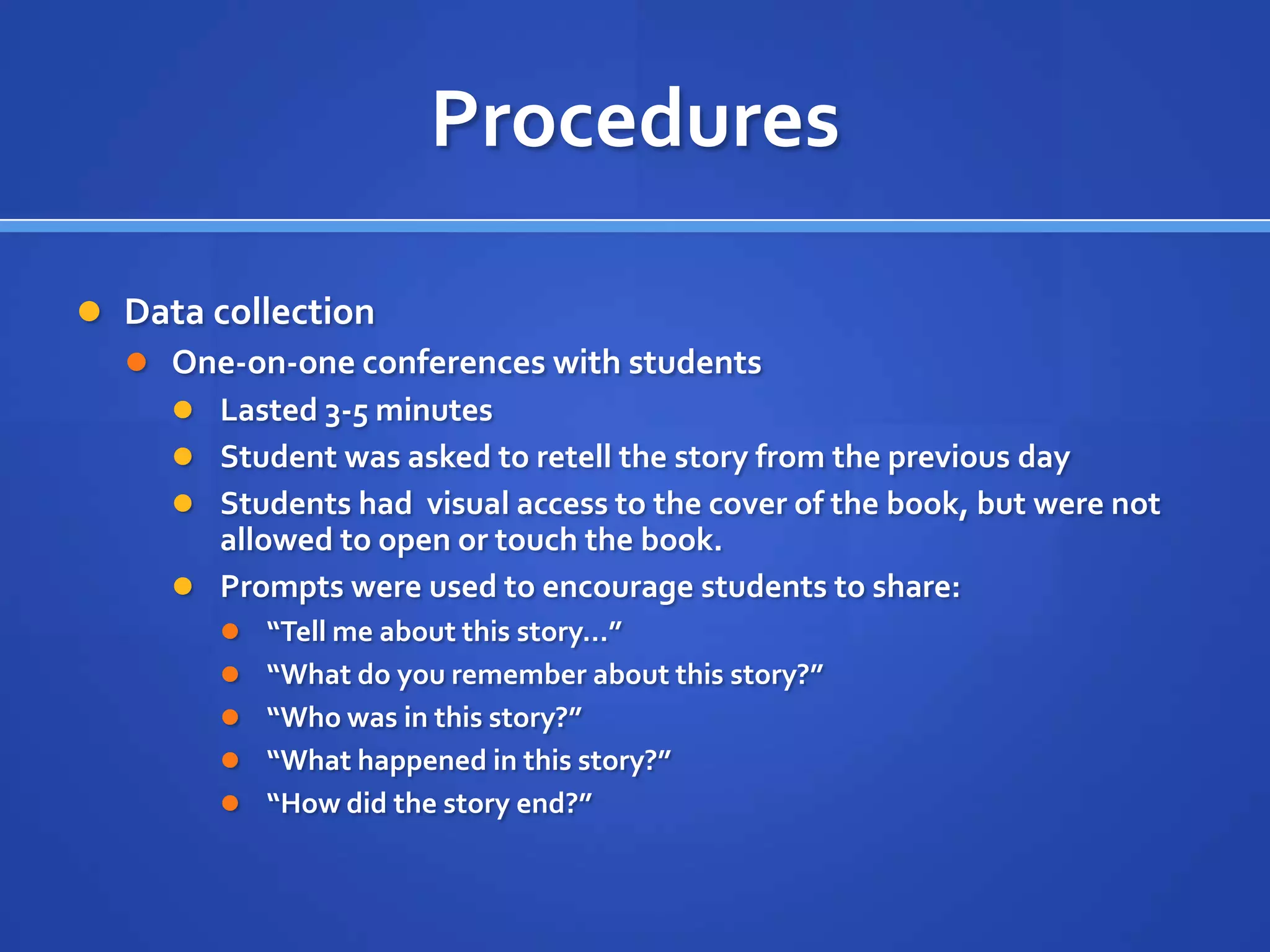 Procedures

- Data collection
  - One-on-one conferences with students
    - Lasted 3-5 minutes
    - Student was asked to retell the story from the previous day
    - Students had visual access to the cover of the book, but were not allowed to open or touch the book.
    - Prompts were used to encourage students to share:
      - “Tell me about this story…”
      - “What do you remember about this story?”
      - “Who was in this story?”
      - “What happened in this story?”
      - “How did the story end?”